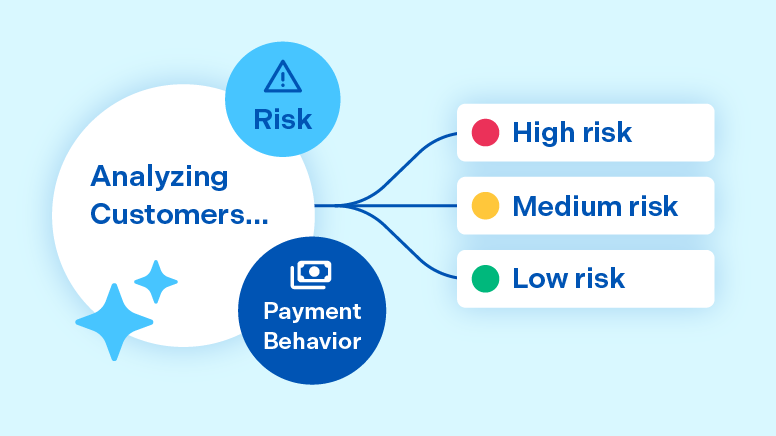 Risk

Analyzing Customers...

Payment Behavior

High risk

Medium risk

Low risk